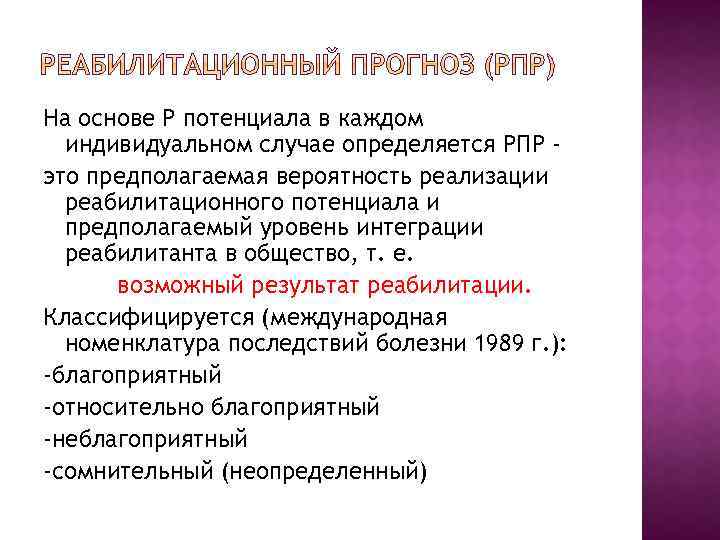 РЕАБИЛИТАЦИОННЫЙ ПРОГНОЗ (РПР)

На основе Р потенциала в каждом индивидуальном случае определяется РПР -

это предполагаемая вероятность реализации реабилитационного потенциала и предполагаемый уровень интеграции реабилитанта в общество, т. е.

возможный результат реабилитации.

Классифицируется (международная номенклатура последствий болезни 1989 г.):

-благоприятный

-относительно благоприятный

-неблагоприятный

-сомнительный (неопределенный)